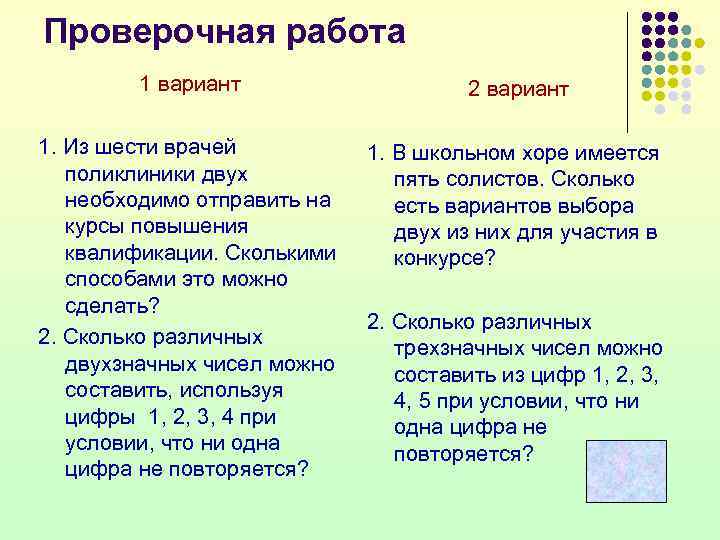 Проверочная работа

1 вариант

1. Из шести врачей поликлиники двух необходимо отправить на курсы повышения квалификации. Сколькими способами это можно сделать?

2. Сколько различных двухзначных чисел можно составить, используя цифры 1, 2, 3, 4 при условии, что ни одна цифра не повторяется?

2 вариант

1. В школьном хоре имеется пять солистов. Сколько есть вариантов выбора двух из них для участия в конкурсе?

2. Сколько различных трехзначных чисел можно составить из цифр 1, 2, 3, 4, 5 при условии, что ни одна цифра не повторяется?